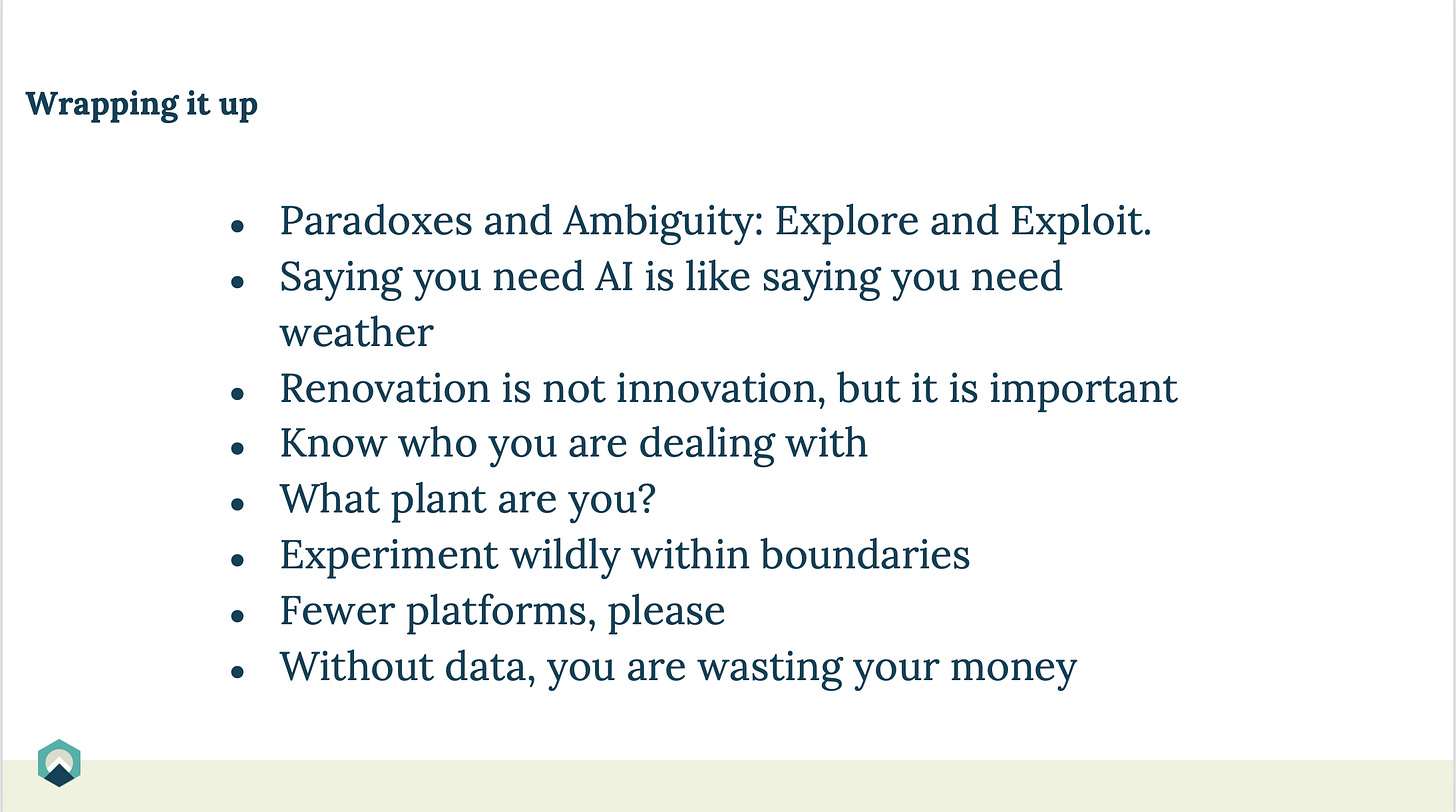 Wrapping it up

- Paradoxes and Ambiguity: Explore and Exploit.
- Saying you need AI is like saying you need weather
- Renovation is not innovation, but it is important
- Know who you are dealing with
- What plant are you?
- Experiment wildly within boundaries
- Fewer platforms, please
- Without data, you are wasting your money